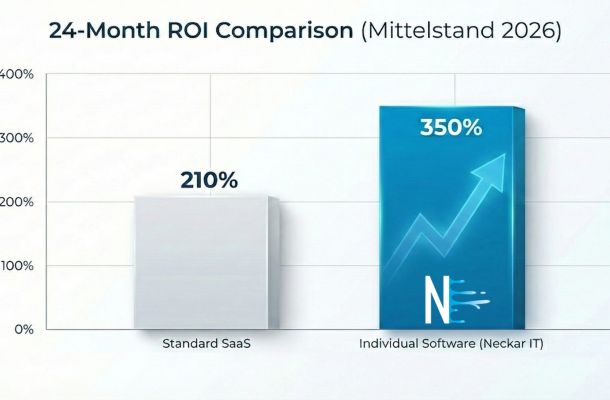 24-Month ROI Comparison (Mittelstand 2026)

400%
300%
200%
100%
0%

210%

350%

N

Standard SaaS

Individual Software (Neckar IT)